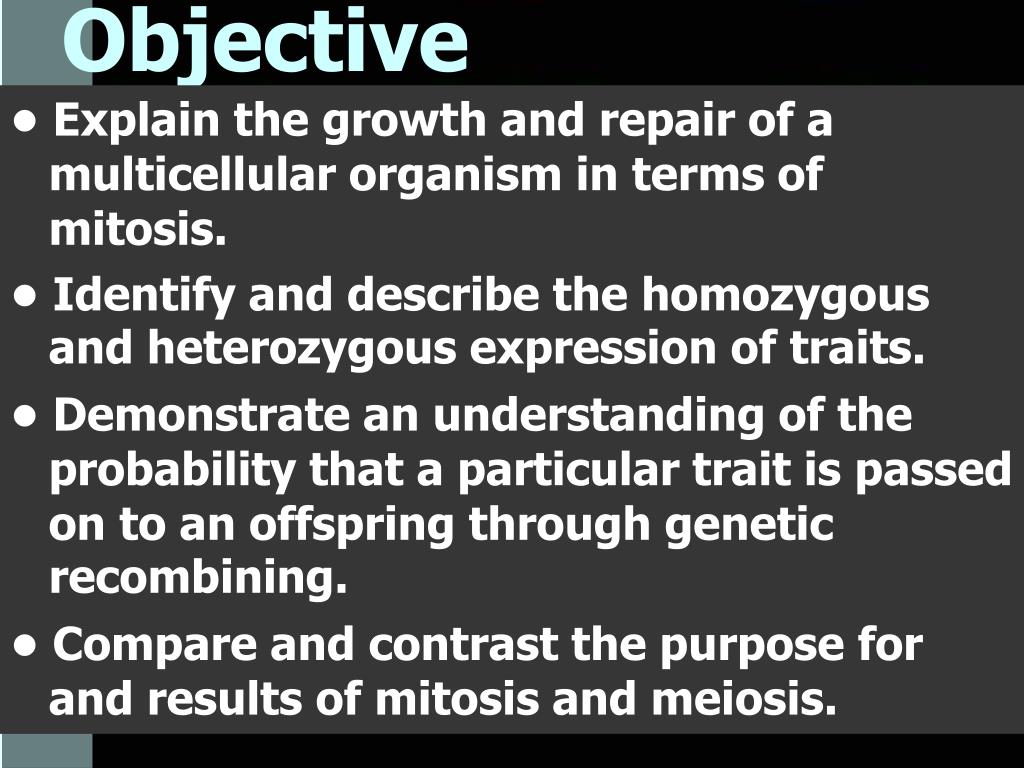 Objective

• Explain the growth and repair of a multicellular organism in terms of mitosis.

• Identify and describe the homozygous and heterozygous expression of traits.

• Demonstrate an understanding of the probability that a particular trait is passed on to an offspring through genetic recombining.

• Compare and contrast the purpose for and results of mitosis and meiosis.